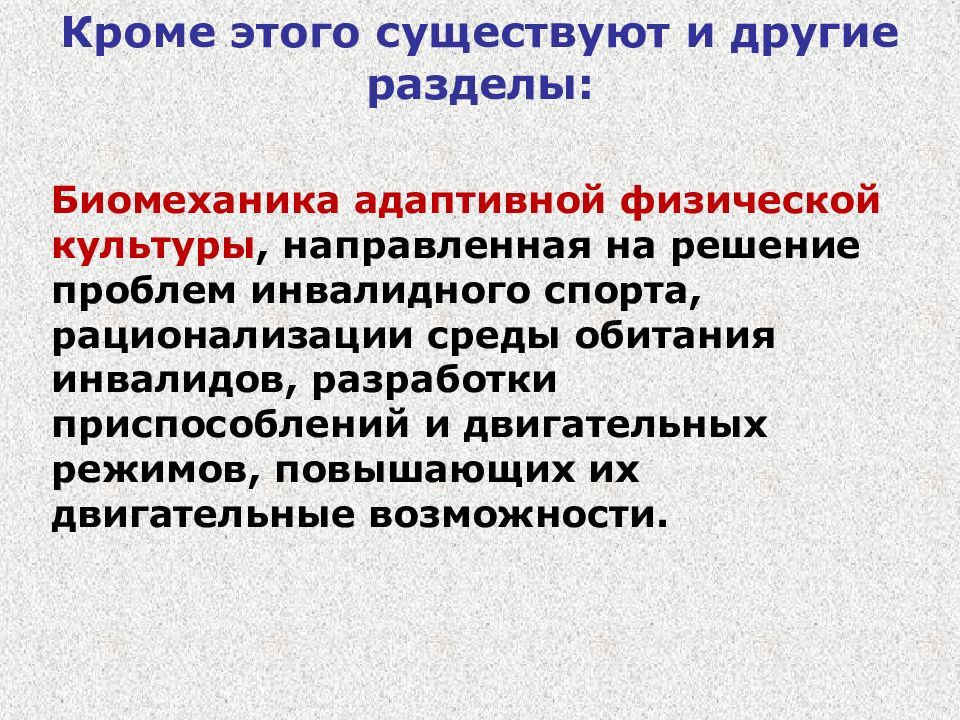 Кроме этого существуют и другие разделы:

Биомеханика адаптивной физической культуры, направленная на решение проблем инвалидного спорта, рационализации среды обитания инвалидов, разработки приспособлений и двигательных режимов, повышающих их двигательные возможности.